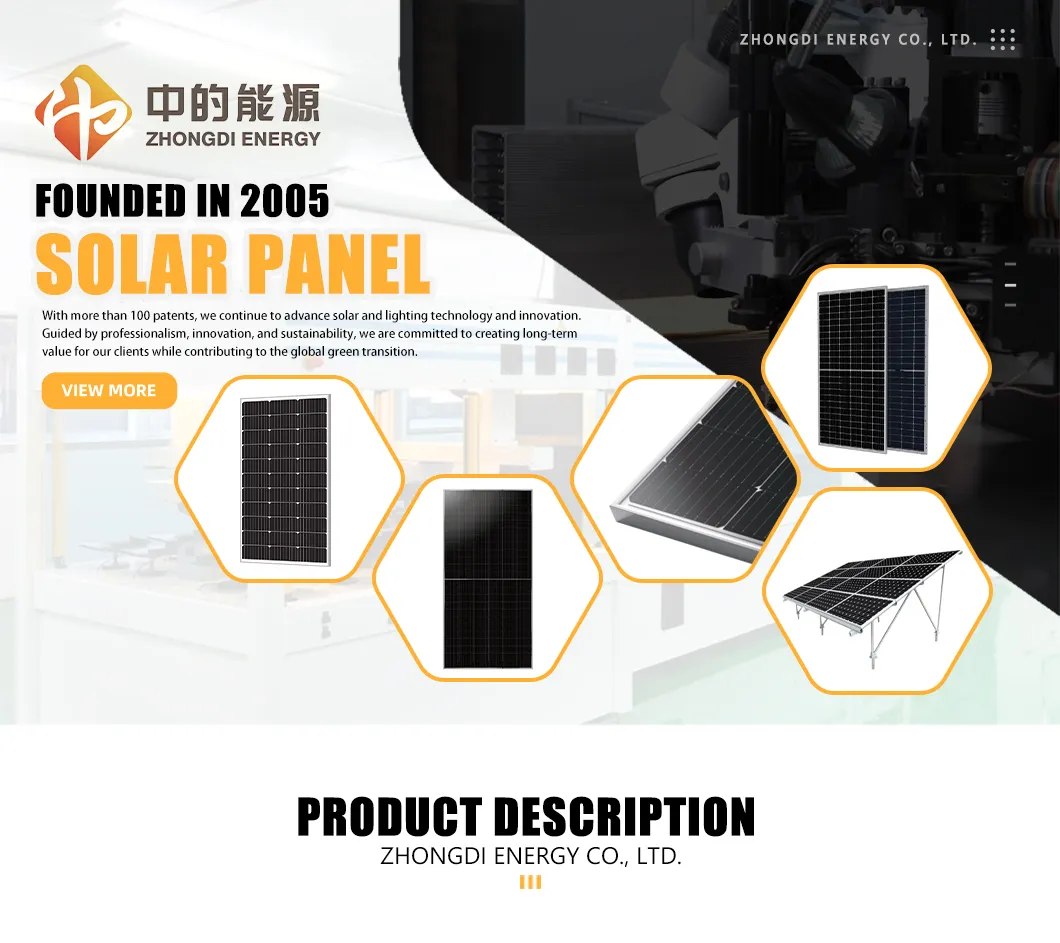 ZHONGDI ENERGY CO., LTD.

中的能源
ZHONGDI ENERGY

FOUNDED IN 2005
SOLAR PANEL

With more than 100 patents, we continue to advance solar and lighting technology and innovation. Guided by professionalism, innovation, and sustainability, we are committed to creating long-term value for our clients while contributing to the global green transition.

VIEW MORE

PRODUCT DESCRIPTION
ZHONGDI ENERGY CO., LTD.